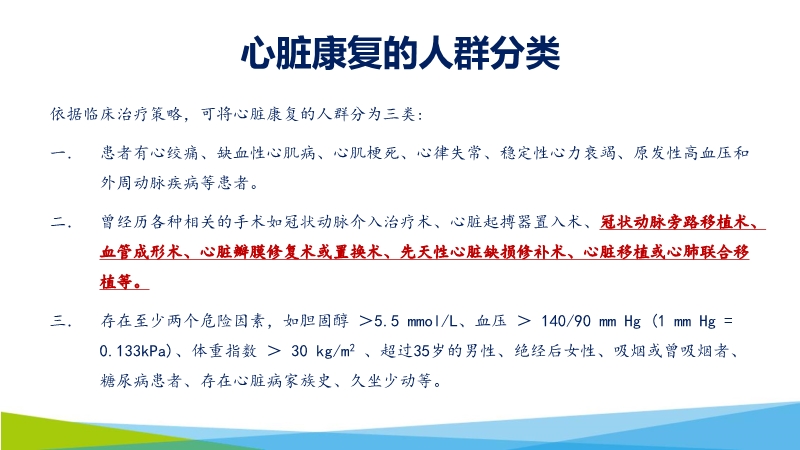 心脏康复的人群分类

依据临床治疗策略，可将心脏康复的人群分为三类：

一. 患者有心绞痛、缺血性心肌病、心肌梗死、心律失常、稳定性心力衰竭、原发性高血压和外周动脉疾病等患者。

二. 曾经历各种相关的手术如冠状动脉介入治疗术、心脏起搏器置入术、冠状动脉旁路移植术、血管成形术、心脏瓣膜修复术或置换术、先天性心脏缺损修补术、心脏移植或心肺联合移植等。

三. 存在至少两个危险因素，如胆固醇 >5.5 mmol/L、血压 > 140/90 mm Hg (1 mm Hg = 0.133kPa)、体重指数 > 30 kg/m$^2$ 、超过35岁的男性、绝经后女性、吸烟或曾吸烟者、糖尿病患者、存在心脏病家族史、久坐少动等。